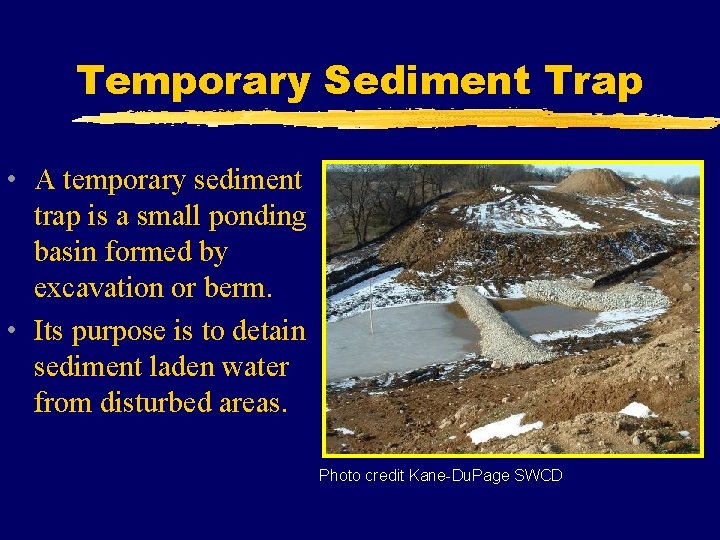 Temporary Sediment Trap

• A temporary sediment trap is a small ponding basin formed by excavation or berm.
• Its purpose is to detain sediment laden water from disturbed areas.

Photo credit Kane-DuPage SWCD